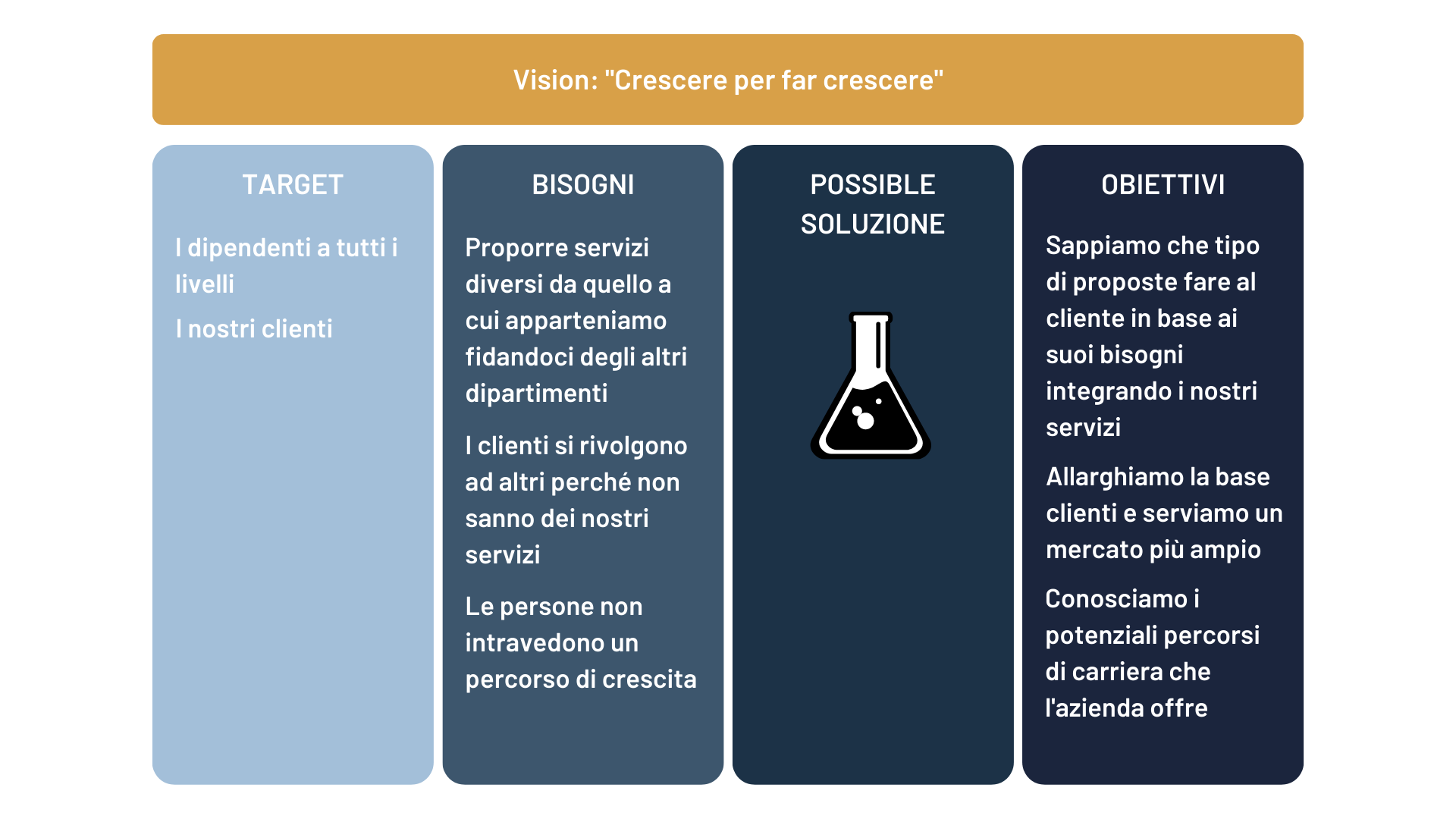 Vision: "Crescere per far crescere"

TARGET

I dipendenti a tutti i livelli

I nostri clienti

BISOGNI

Proporre servizi diversi da quello a cui apparteniamo fidandoci degli altri dipartimenti

I clienti si rivolgono ad altri perché non sanno dei nostri servizi

Le persone non intravedono un percorso di crescita

POSSIBLE SOLUZIONE

OBIETTIVI

Sappiamo che tipo di proposte fare al cliente in base ai suoi bisogni integrando i nostri servizi

Allarghiamo la base clienti e serviamo un mercato più ampio

Conosciamo i potenziali percorsi di carriera che l'azienda offre